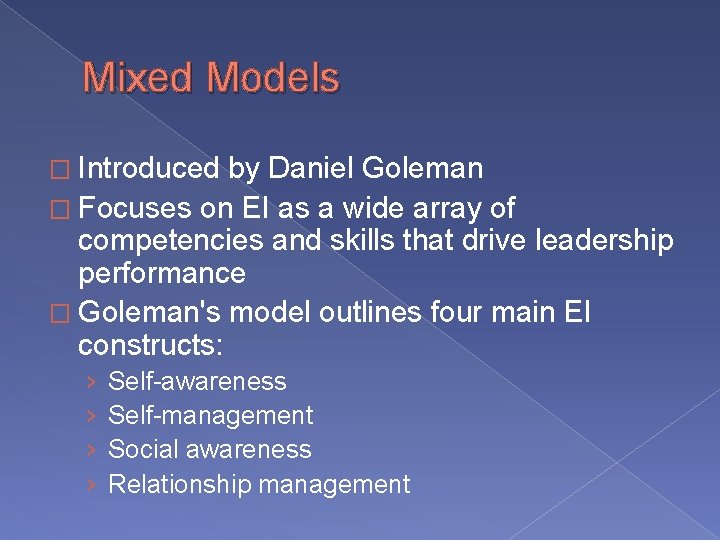 Mixed Models

□ Introduced by Daniel Goleman
□ Focuses on EI as a wide array of competencies and skills that drive leadership performance
□ Goleman's model outlines four main EI constructs:
› Self-awareness
› Self-management
› Social awareness
› Relationship management